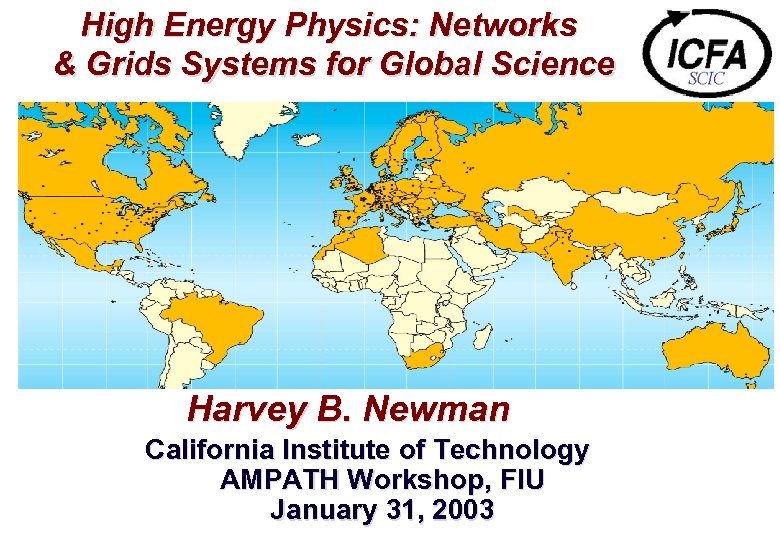 High Energy Physics: Networks & Grids Systems for Global Science

ICFA
SCIC

Harvey B. Newman

California Institute of Technology
AMPATH Workshop, FIU
January 31, 2003